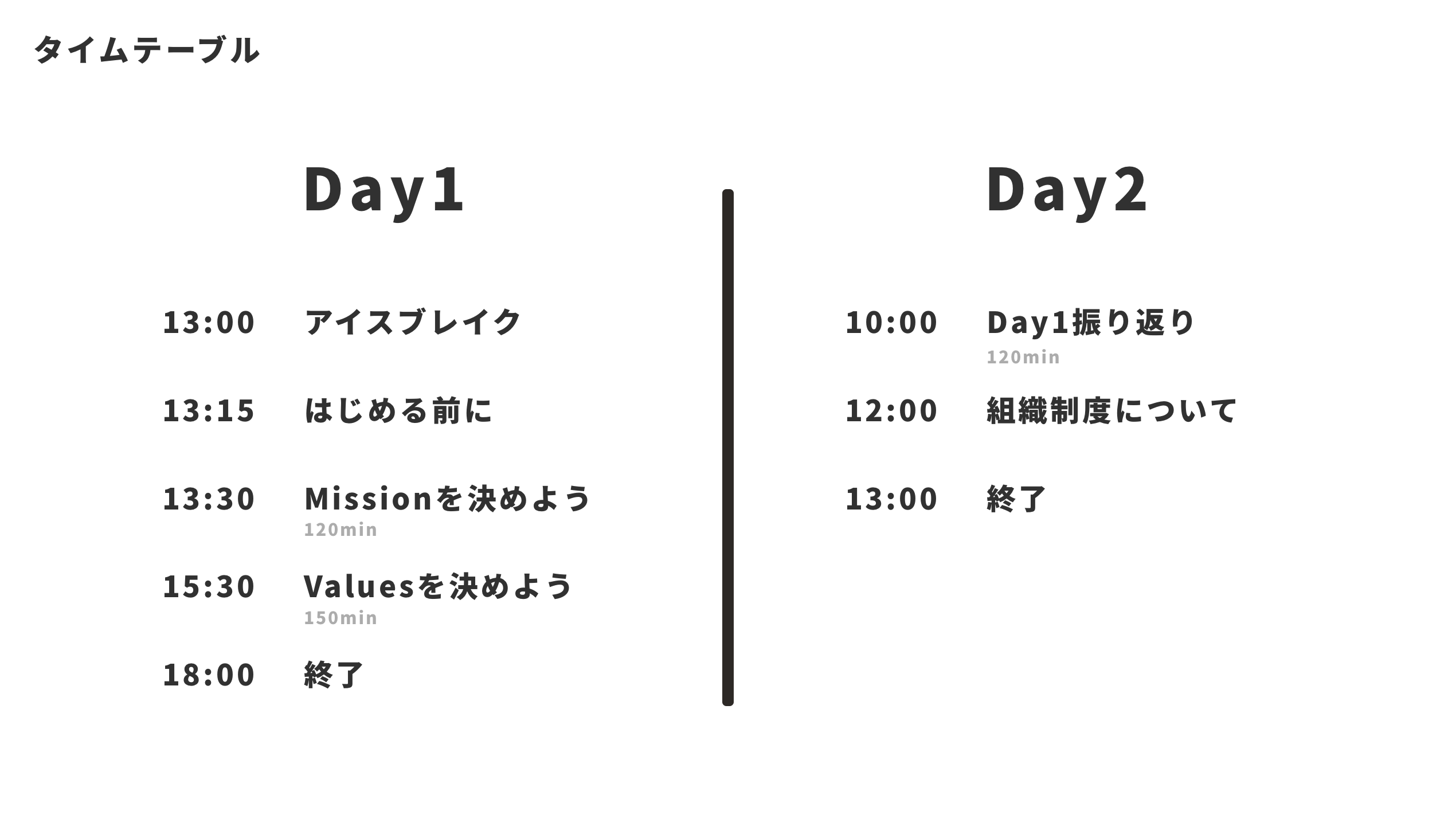 タイムテーブル

Day1

13:00 アイスブレイク

13:15 はじめる前に

13:30 Missionを決めよう
120min

15:30 Valuesを決めよう
150min

18:00 終了

Day2

10:00 Day1振り返り
120min

12:00 組織制度について

13:00 終了